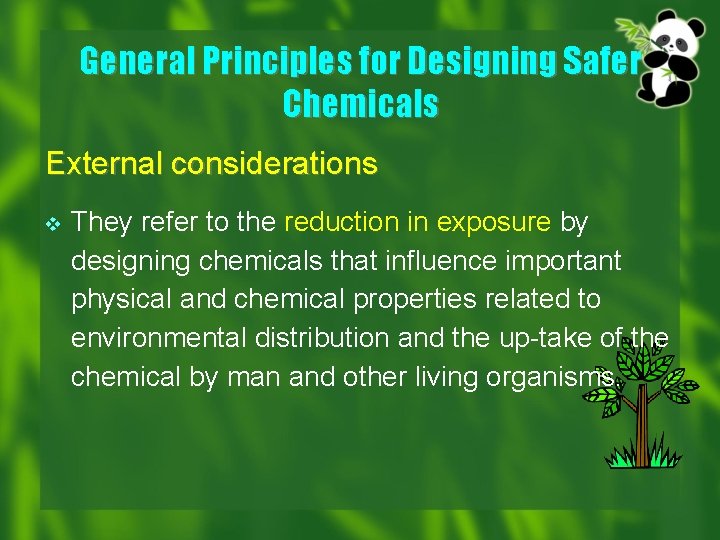 General Principles for Designing Safer Chemicals

External considerations

❖ They refer to the reduction in exposure by designing chemicals that influence important physical and chemical properties related to environmental distribution and the up-take of the chemical by man and other living organisms.